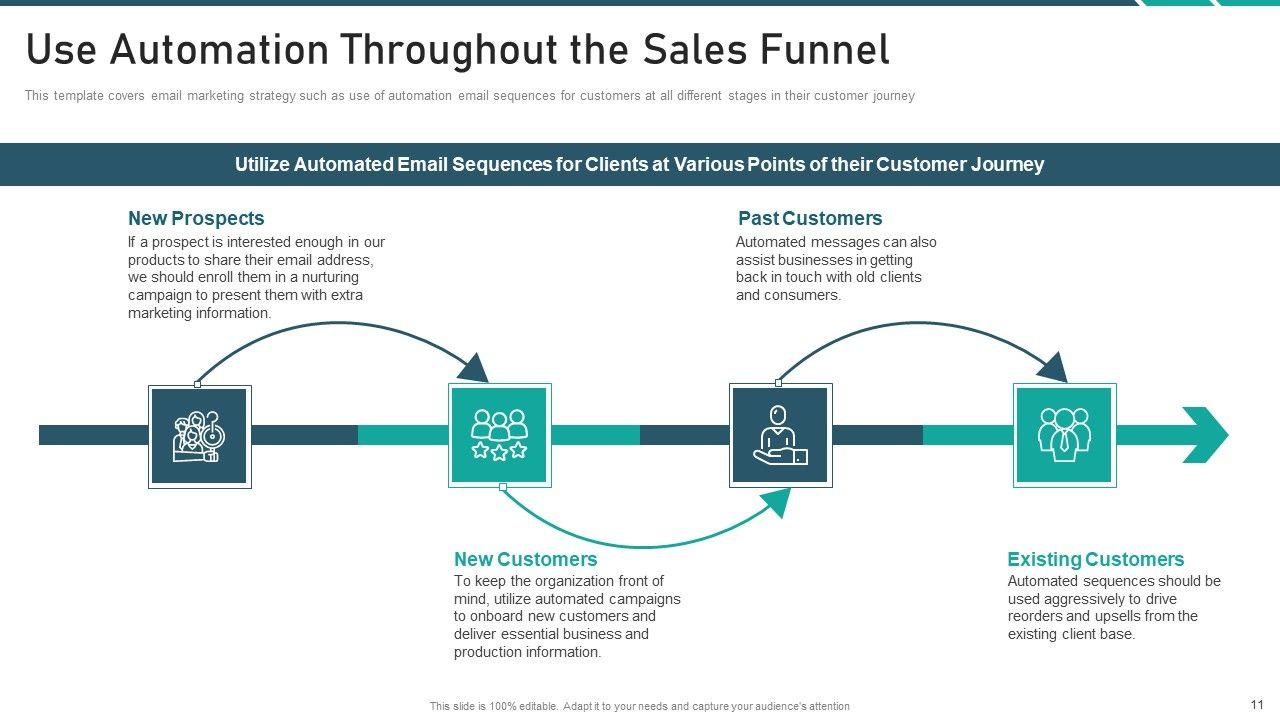 Use Automation Throughout the Sales Funnel

This template covers email marketing strategy such as use of automation email sequences for customers at all different stages in their customer journey

Utilize Automated Email Sequences for Clients at Various Points of their Customer Journey

New Prospects
If a prospect is interested enough in our products to share their email address, we should enroll them in a nurturing campaign to present them with extra marketing information.

Past Customers
Automated messages can also assist businesses in getting back in touch with old clients and consumers.

New Customers
To keep the organization front of mind, utilize automated campaigns to onboard new customers and deliver essential business and production information.

Existing Customers
Automated sequences should be used aggressively to drive reorders and upsells from the existing client base.

This slide is 100% editable. Adapt it to your needs and capture your audience's attention

11